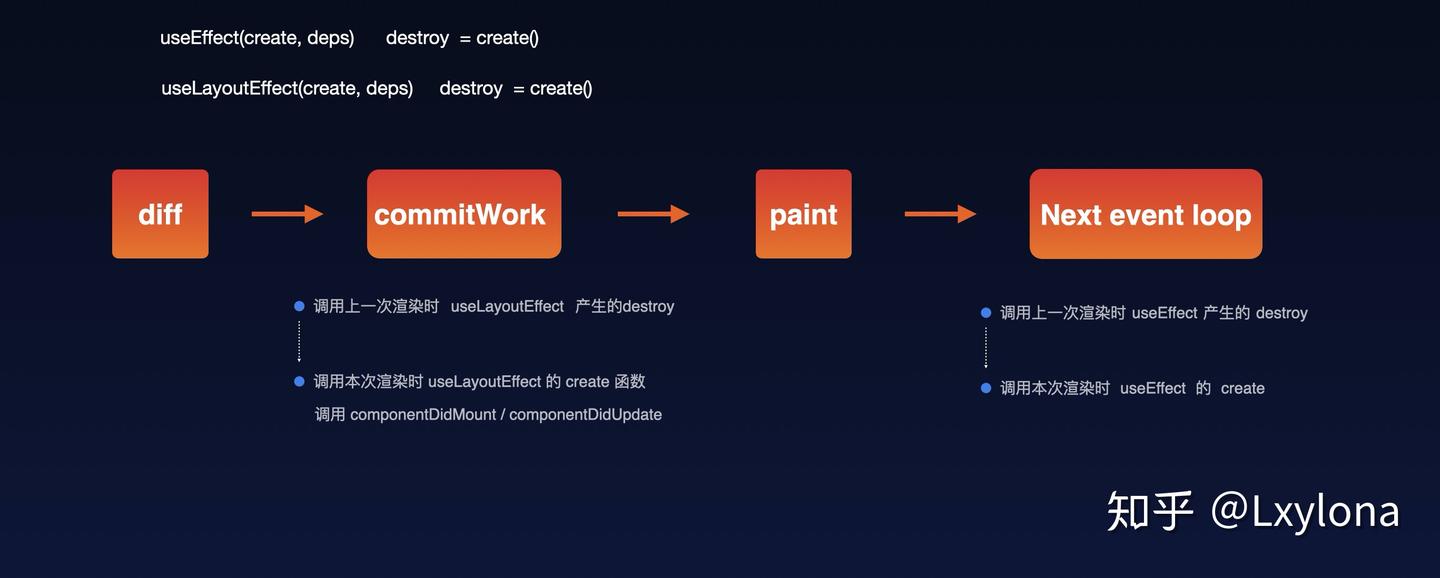 useEffect(create, deps) destroy = create()

useLayoutEffect(create, deps) destroy = create()

diff

commitWork

paint

Next event loop

调用上一次渲染时 useLayoutEffect 产生的destroy

调用本次渲染时 useLayoutEffect 的 create 函数

调用 componentDidMount / componentDidUpdate

调用上一次渲染时 useEffect 产生的 destroy

调用本次渲染时 useEffect 的 create

知乎 @Lxylona